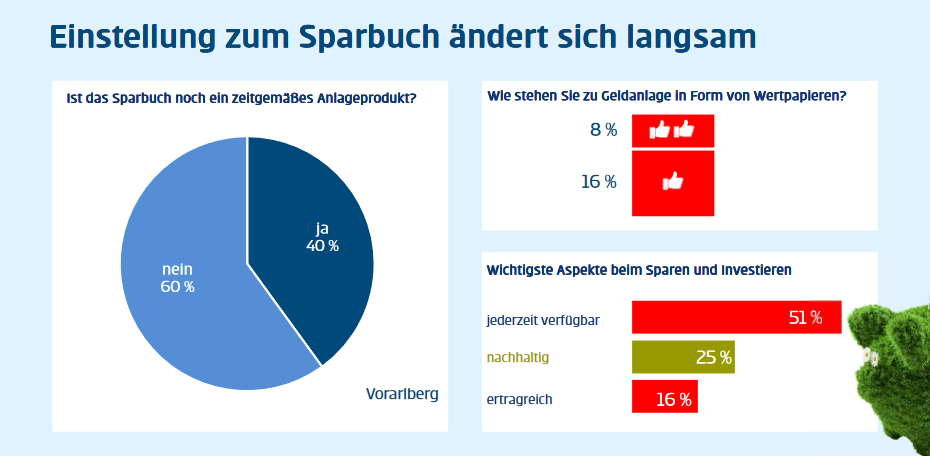 Einstellung zum Sparbuch ändert sich langsam

Ist das Sparbuch noch ein zeitgemäßes Anlageprodukt?

ja
40 %

nein
60 %

Vorarlberg

Wie stehen Sie zu Geldanlage in Form von Wertpapieren?

8 %

16 %

Wichtigste Aspekte beim Sparen und Investieren

jederzeit verfügbar 51 %

nachhaltig 25 %

ertragreich 16 %